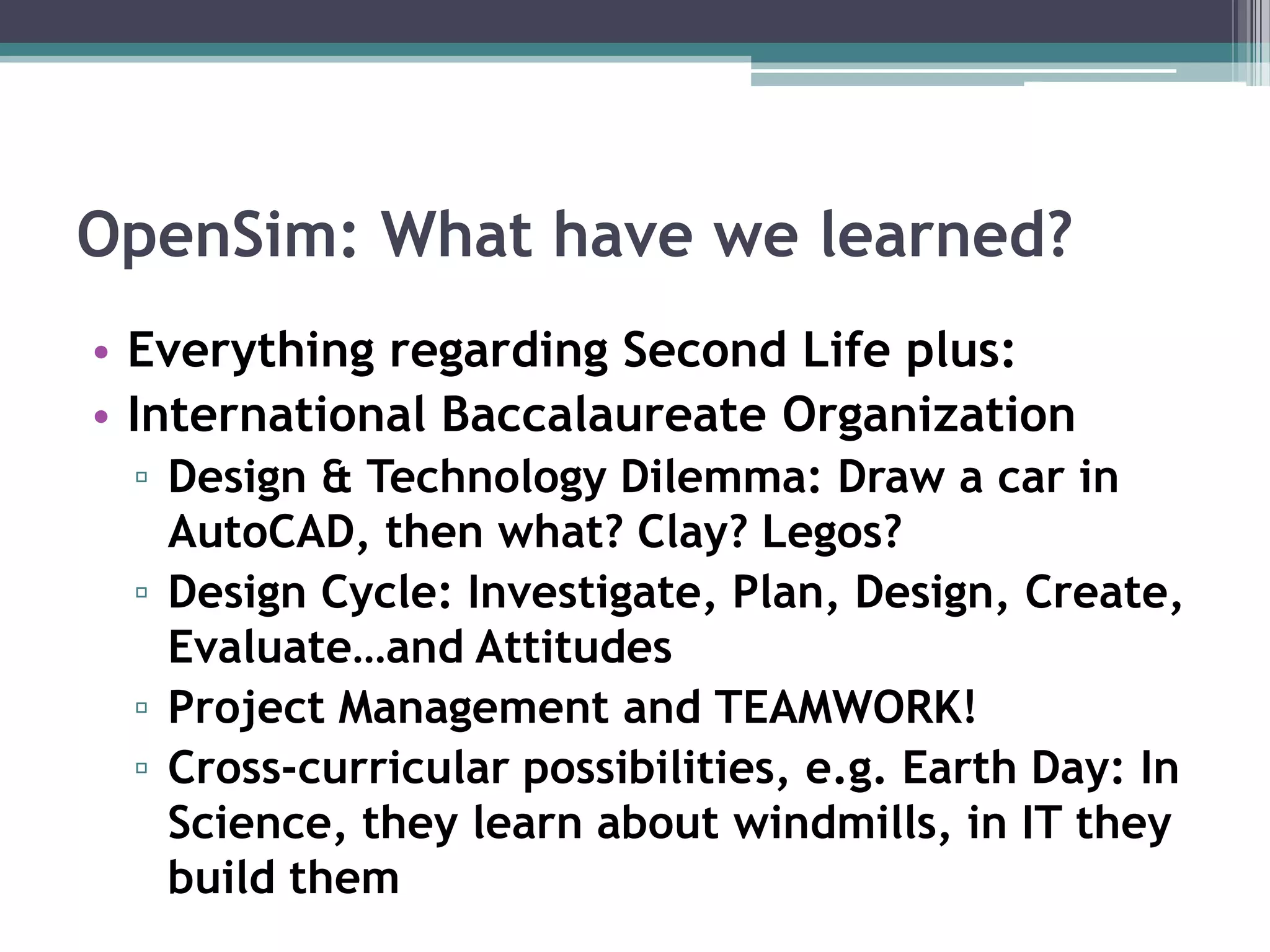 OpenSim: What have we learned?

• Everything regarding Second Life plus:
• International Baccalaureate Organization
▫ Design & Technology Dilemma: Draw a car in AutoCAD, then what? Clay? Legos?
▫ Design Cycle: Investigate, Plan, Design, Create, Evaluate…and Attitudes
▫ Project Management and TEAMWORK!
▫ Cross-curricular possibilities, e.g. Earth Day: In Science, they learn about windmills, in IT they build them